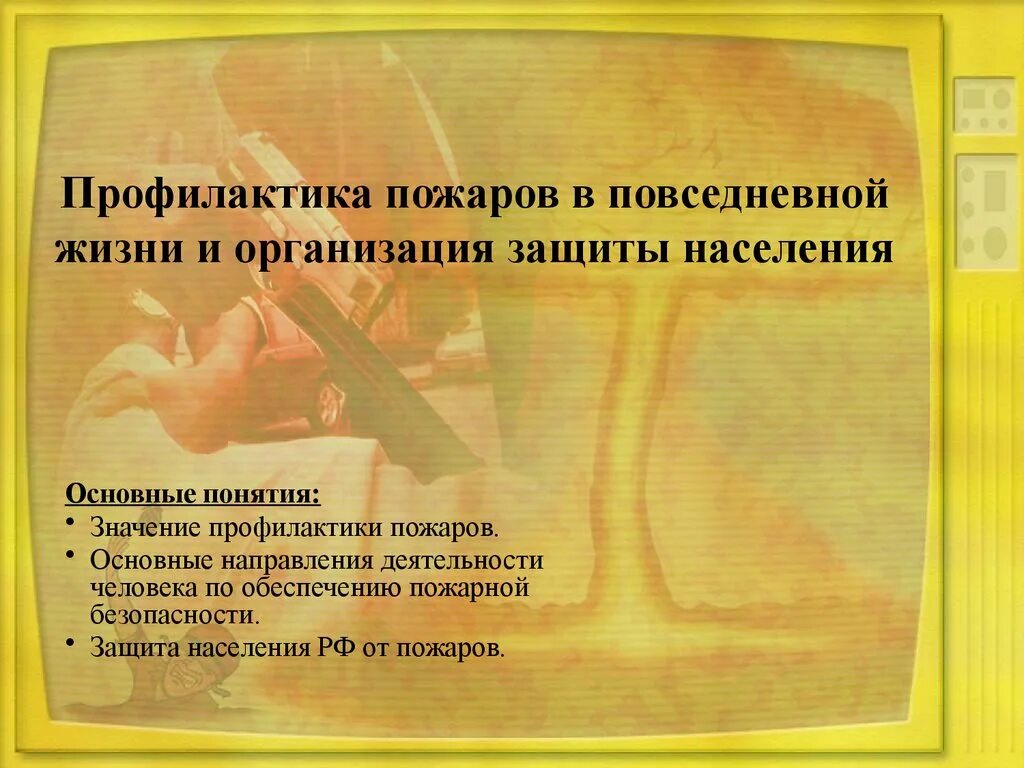 Профилактика пожаров в повседневной жизни и организация защиты населения

Основные понятия:
• Значение профилактики пожаров.
• Основные направления деятельности человека по обеспечению пожарной безопасности.
• Защита населения РФ от пожаров.